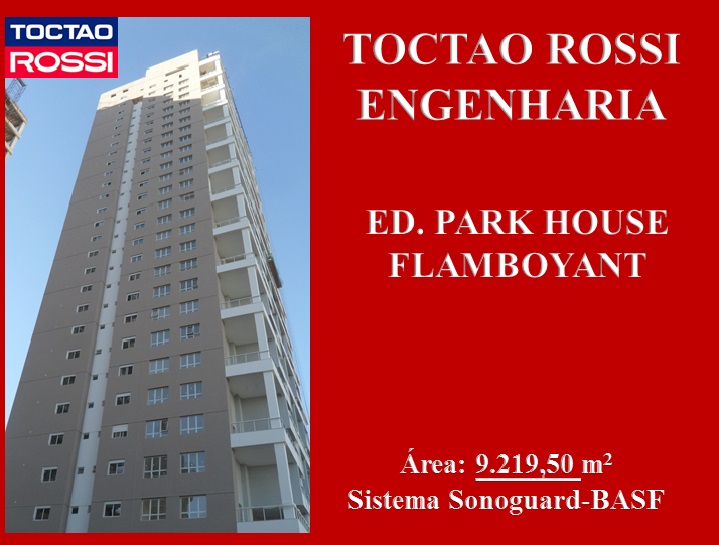 TOCTAO
ROSSI

TOCTAO ROSSI ENGENHARIA

ED. PARK HOUSE FLAMBOYANT

Área: 9.219,50 m²
Sistema Sonoguard-BASF